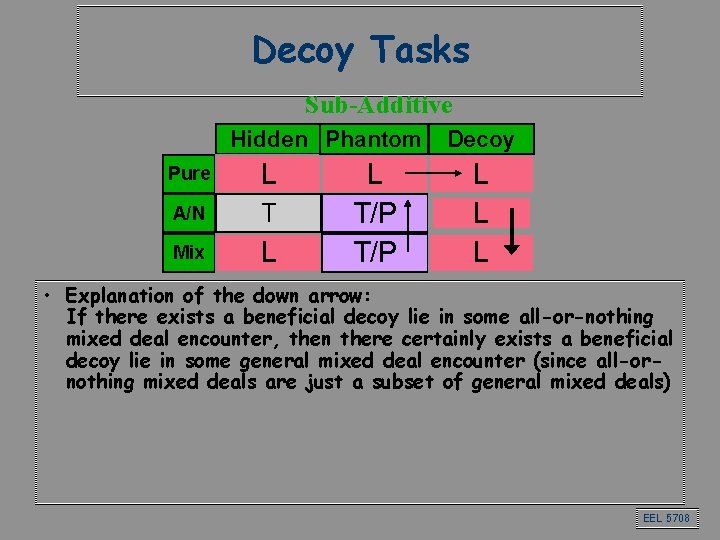 Decoy Tasks

Sub-Additive

| | Hidden | Phantom | Decoy |
|---|---|---|---|
| Pure | L | L | L |
| A/N | T | T/P | L |
| Mix | L | T/P | L |

• Explanation of the down arrow:
If there exists a beneficial decoy lie in some all-or-nothing mixed deal encounter, then there certainly exists a beneficial decoy lie in some general mixed deal encounter (since all-or-nothing mixed deals are just a subset of general mixed deals)

EEL 5708